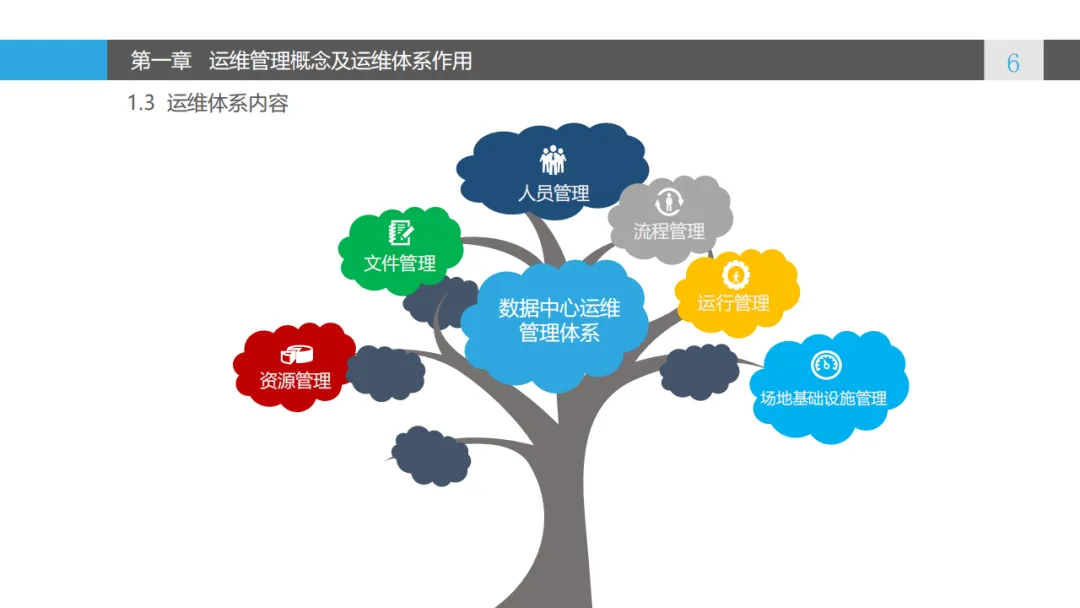 第一章　运维管理概念及运维体系作用

6

1.3 运维体系内容

人员管理

流程管理

文件管理

数据中心运维管理体系

运行管理

资源管理

场地基础设施管理